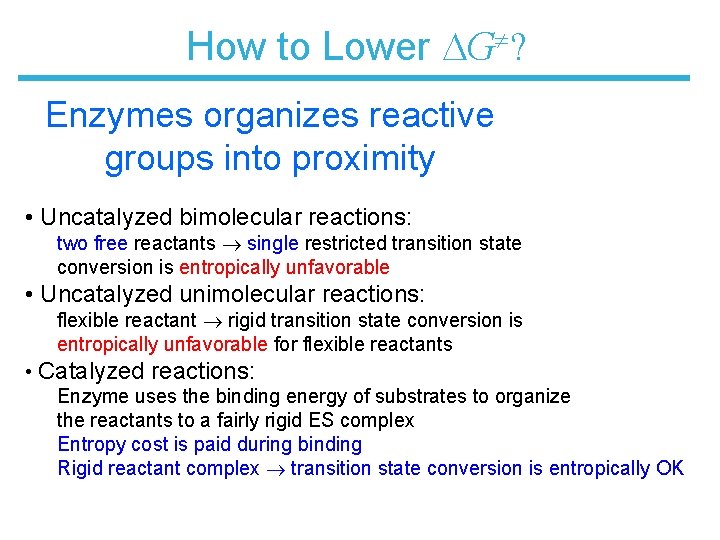 How to Lower $\Delta G^{\neq}$?

Enzymes organizes reactive groups into proximity

• Uncatalyzed bimolecular reactions:
two free reactants $\rightarrow$ single restricted transition state conversion is entropically unfavorable

• Uncatalyzed unimolecular reactions:
flexible reactant $\rightarrow$ rigid transition state conversion is entropically unfavorable for flexible reactants

• Catalyzed reactions:
Enzyme uses the binding energy of substrates to organize the reactants to a fairly rigid ES complex
Entropy cost is paid during binding
Rigid reactant complex $\rightarrow$ transition state conversion is entropically OK